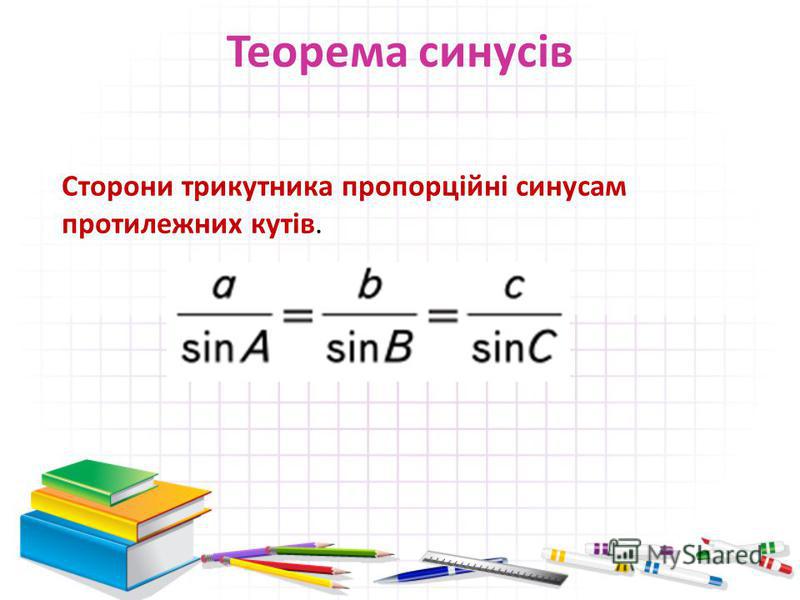 Теорема синусів

Сторони трикутника пропорційні синусам протилежних кутів.

$\frac{a}{\sin A} = \frac{b}{\sin B} = \frac{c}{\sin C}$

MyShared